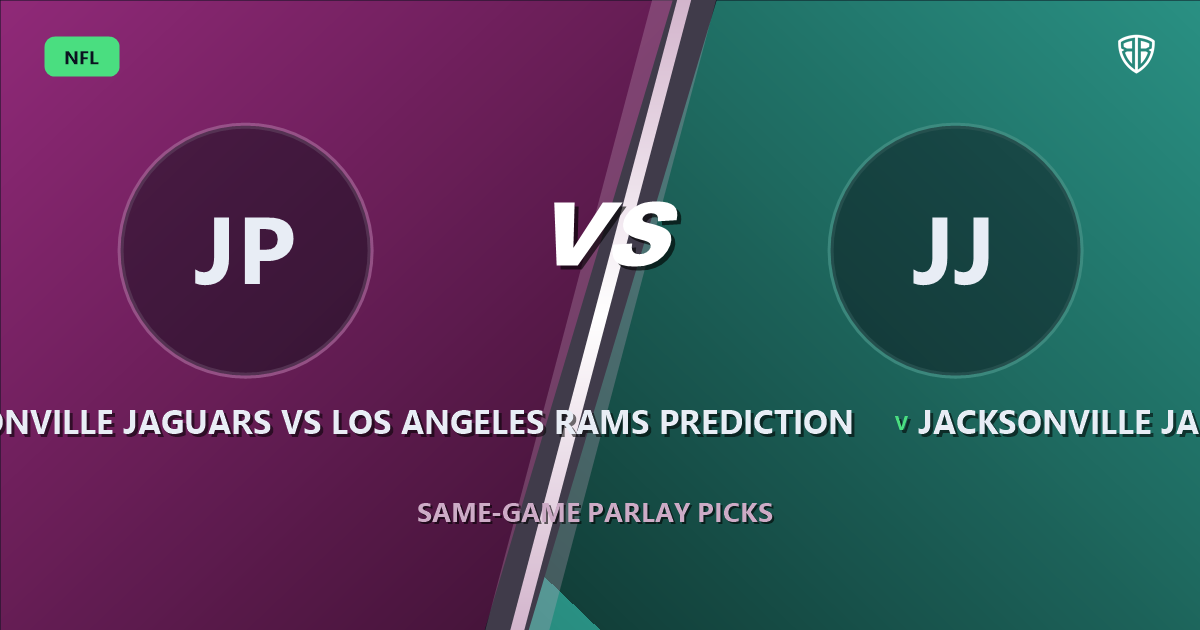 NFL

JP

VS

JJ

ONVILLE JAGUARS VS LOS ANGELES RAMS PREDICTION V JACKSONVILLE JA

SAME-GAME PARLAY PICKS